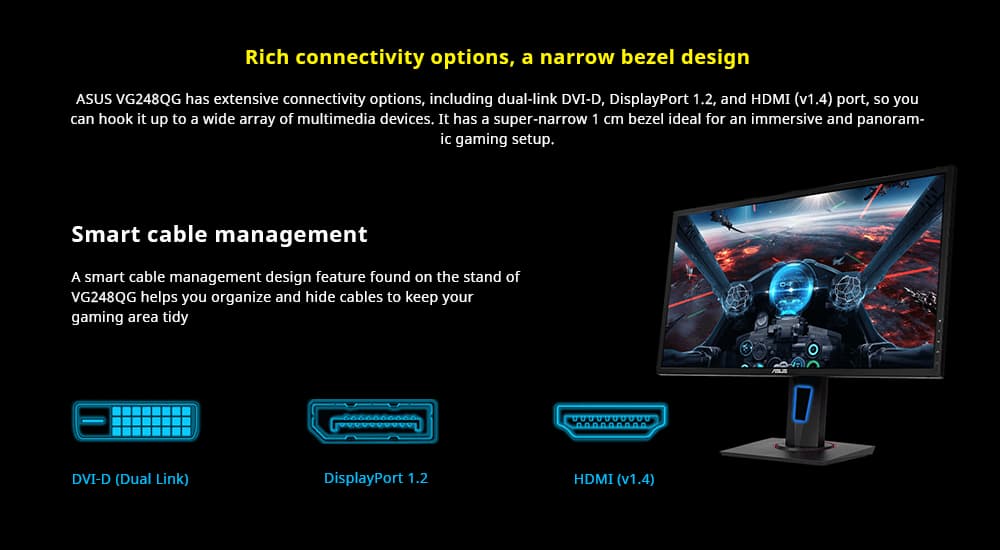 Rich connectivity options, a narrow bezel design

ASUS VG248QG has extensive connectivity options, including dual-link DVI-D, DisplayPort 1.2, and HDMI (v1.4) port, so you can hook it up to a wide array of multimedia devices. It has a super-narrow 1 cm bezel ideal for an immersive and panoramic gaming setup.

Smart cable management

A smart cable management design feature found on the stand of VG248QG helps you organize and hide cables to keep your gaming area tidy

ASUS

DVI-D (Dual Link)

DisplayPort 1.2

HDMI (v1.4)